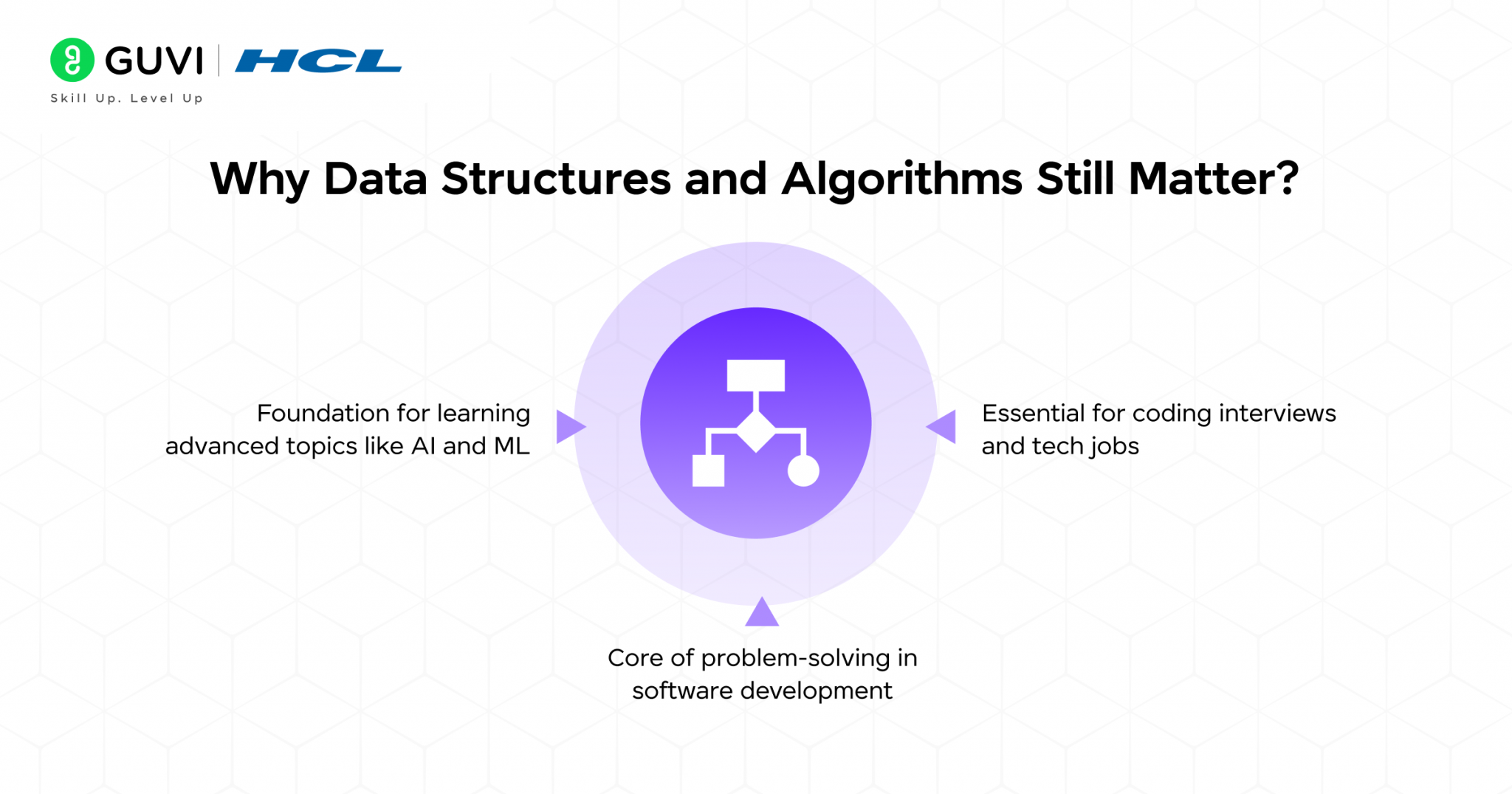 GUVI | HCL
Skill Up. Level Up

Why Data Structures and Algorithms Still Matter?

Foundation for learning advanced topics like AI and ML

Essential for coding interviews and tech jobs

Core of problem-solving in software development